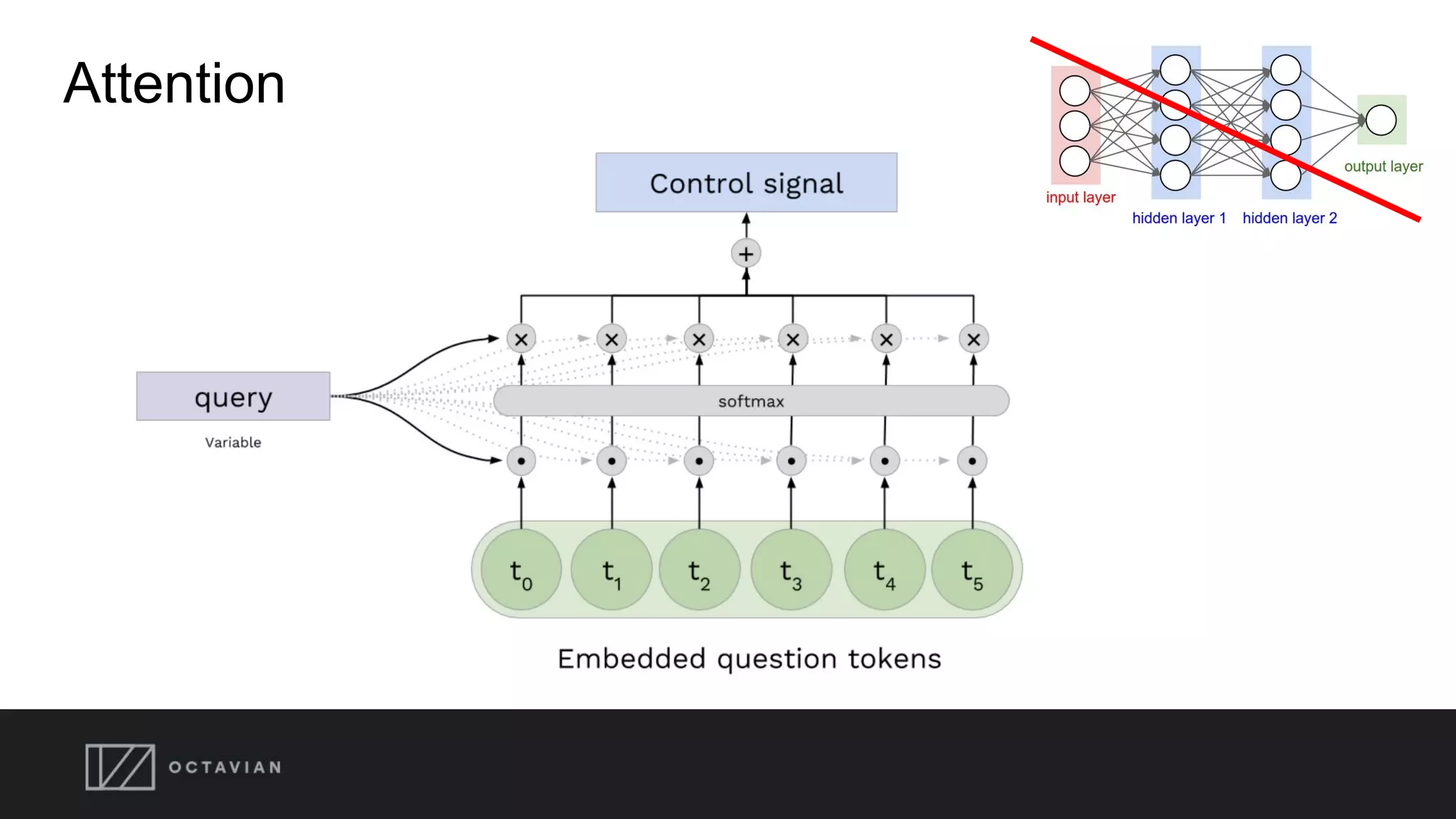 Attention

input layer
hidden layer 1
hidden layer 2
output layer

Control signal

+

× × × × × ×

query

Variable

softmax

• • • • • •

$t_0$ $t_1$ $t_2$ $t_3$ $t_4$ $t_5$

Embedded question tokens

OCTAVIAN